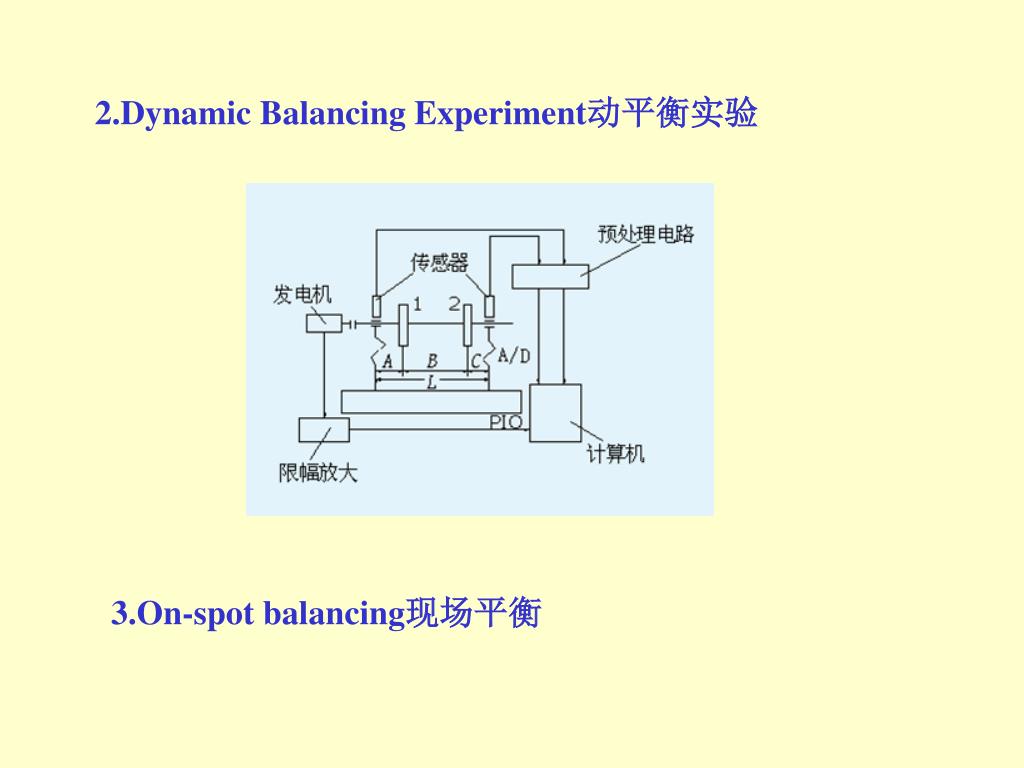 2.Dynamic Balancing Experiment动平衡实验

预处理电路
传感器
发电机
1
2
A
B
C
A/D
L
PIO
计算机
限幅放大

3.On-spot balancing现场平衡